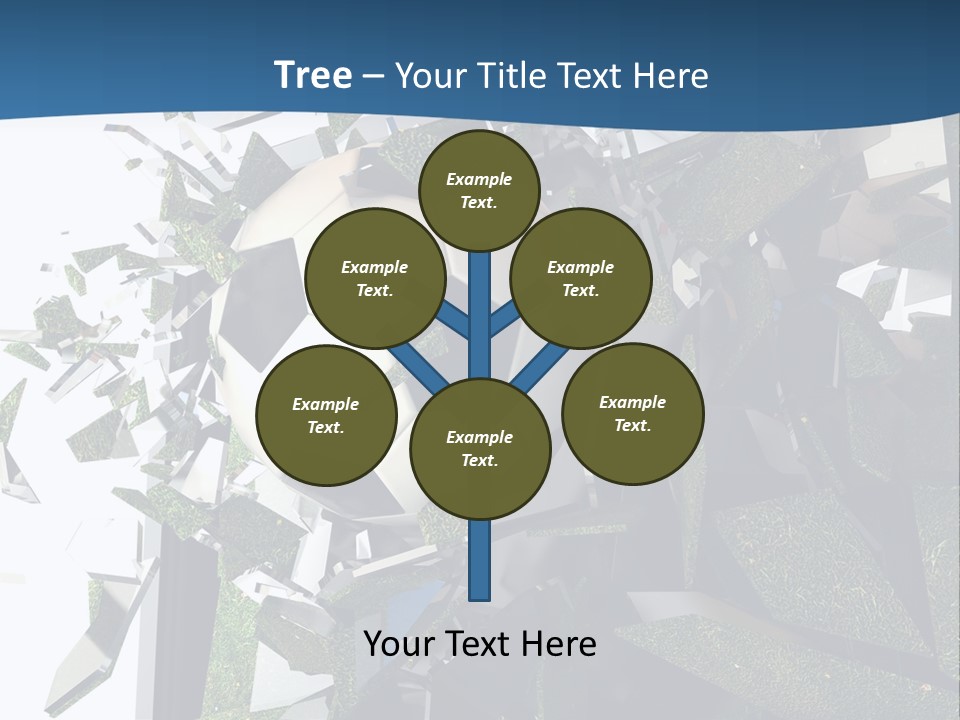 Tree – Your Title Text Here

Example Text.

Example Text.

Example Text.

Example Text.

Example Text.

Example Text.

Your Text Here